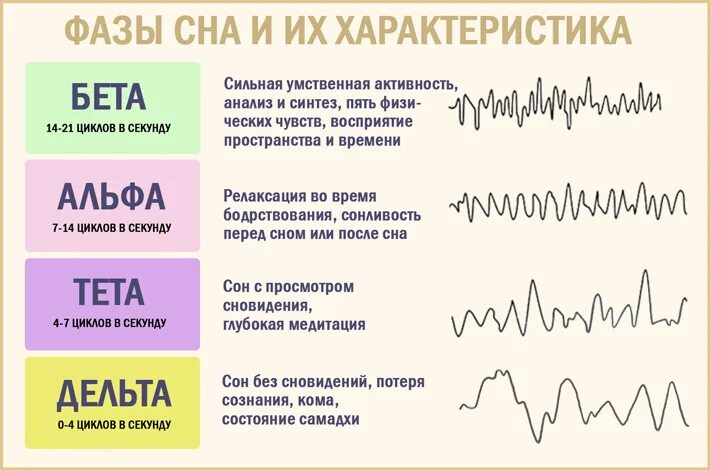 ФАЗЫ СНА И ИХ ХАРАКТЕРИСТИКА

БЕТА
14-21 ЦИКЛОВ В СЕКУНДУ

Сильная умственная активность, анализ и синтез, пять физических чувств, восприятие пространства и времени

АЛЬФА
7-14 ЦИКЛОВ В СЕКУНДУ

Релаксация во время бодрствования, сонливость перед сном или после сна

ТЕТА
4-7 ЦИКЛОВ В СЕКУНДУ

Сон с просмотром сновидения, глубокая медитация

ДЕЛЬТА
0-4 ЦИКЛОВ В СЕКУНДУ

Сон без сновидений, потеря сознания, кома, состояние самадхи